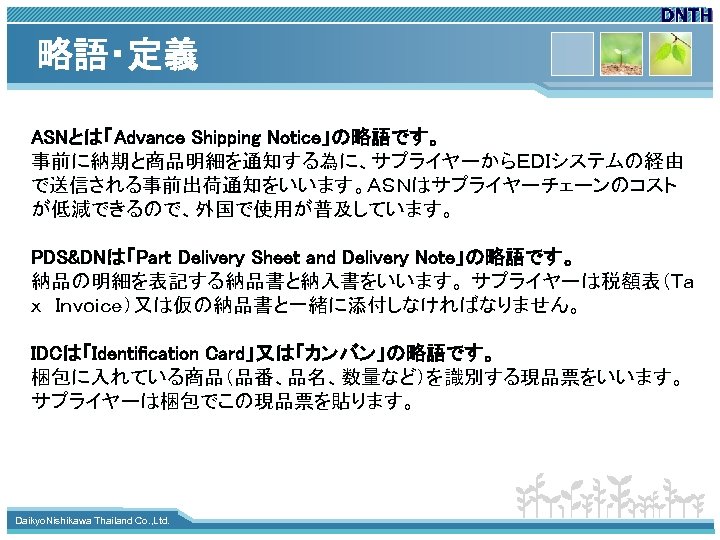 DNTH

略語・定義

ASNとは「Advance Shipping Notice」の略語です。
事前に納期と商品明細を通知する為に、サプライヤーからEDIシステムの経由で送信される事前出荷通知をいいます。ASNはサプライヤーチェーンのコストが低減できるので、外国で使用が普及しています。

PDS&DNは「Part Delivery Sheet and Delivery Note」の略語です。
納品の明細を表記する納品書と納入書をいいます。サプライヤーは税額表（Tax Invoice）又は仮の納品書と一緒に添付しなければなりません。

IDCは「Identification Card」又は「カンバン」の略語です。
梱包に入れている商品（品番、品名、数量など）を識別する現品票をいいます。サプライヤーは梱包でこの現品票を貼ります。

Daikyo Nishikawa Thailand Co.,Ltd.